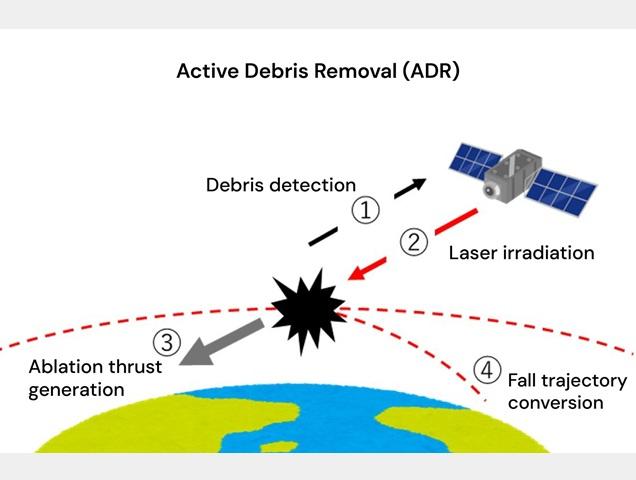 Active Debris Removal (ADR)

Debris detection

①

②

Laser irradiation

③

Ablation thrust generation

④

Fall trajectory conversion